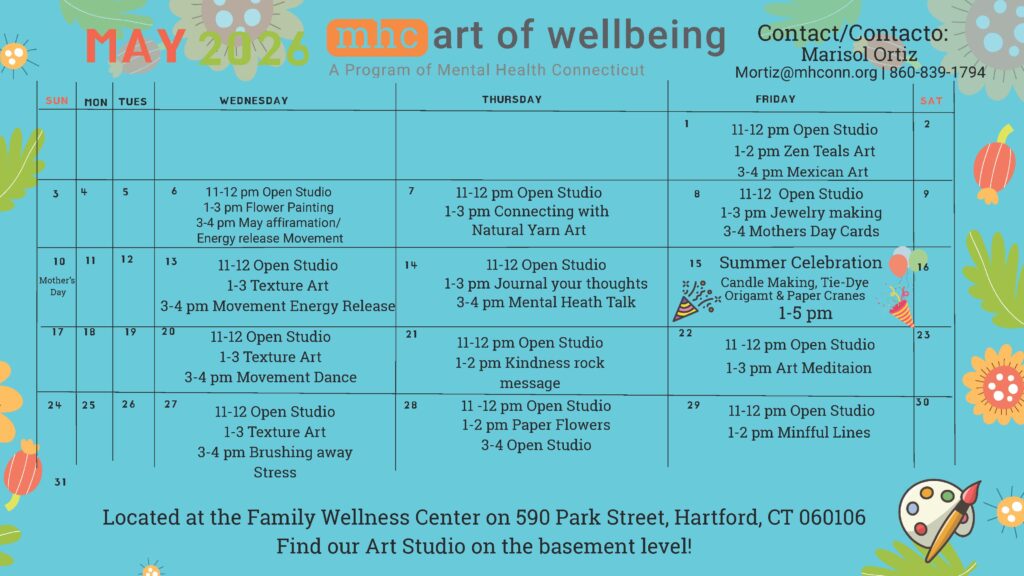 MAY 2026

mhc art of wellbeing
A Program of Mental Health Connecticut

Contact/Contacto:
Marisol Ortiz
Mortiz@mhconn.org | 860-839-1794

| SUN | MON | TUES | WEDNESDAY | THURSDAY | FRIDAY | SAT |
|---|---|---|---|---|---|---|
| | | | | | 1 11-12 pm Open Studio 1-2 pm Zen Teals Art 3-4 pm Mexican Art | 2 |
| 3 | 4 | 5 | 6 11-12 pm Open Studio 1-3 pm Flower Painting 3-4 pm May affiramation/ Energy release Movement | 7 11-12 pm Open Studio 1-3 pm Connecting with Natural Yarn Art | 8 11-12 Open Studio 1-3 pm Jewelry making 3-4 Mothers Day Cards | 9 |
| 10 Mother's Day | 11 | 12 | 13 11-12 Open Studio 1-3 Texture Art 3-4 pm Movement Energy Release | 14 11-12 Open Studio 1-3 pm Journal your thoughts 3-4 pm Mental Heath Talk | 15 Summer Celebration Candle Making, Tie-Dye Origamt & Paper Cranes 1-5 pm | 16 |
| 17 | 18 | 19 | 20 11-12 Open Studio 1-3 Texture Art 3-4 pm Movement Dance | 21 11-12 pm Open Studio 1-2 pm Kindness rock message | 22 11 -12 pm Open Studio 1-3 pm Art Meditaion | 23 |
| 24 | 25 | 26 | 27 11-12 Open Studio 1-3 Texture Art 3-4 pm Brushing away Stress | 28 11 -12 pm Open Studio 1-2 pm Paper Flowers 3-4 Open Studio | 29 11-12 pm Open Studio 1-2 pm Minfful Lines | 30 |
| 31 | | | | | | |

Located at the Family Wellness Center on 590 Park Street, Hartford, CT 060106
Find our Art Studio on the basement level!